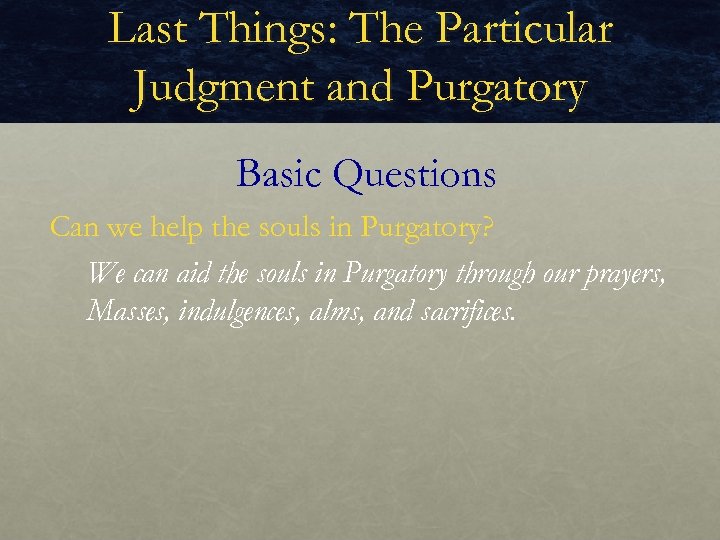 Last Things: The Particular Judgment and Purgatory

Basic Questions

Can we help the souls in Purgatory?

We can aid the souls in Purgatory through our prayers, Masses, indulgences, alms, and sacrifices.